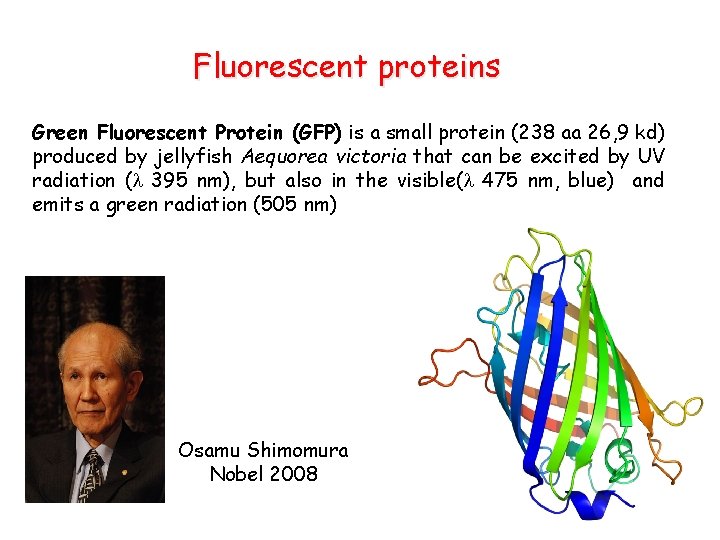 Fluorescent proteins

Green Fluorescent Protein (GFP) is a small protein (238 aa 26,9 kd) produced by jellyfish Aequorea victoria that can be excited by UV radiation ($\lambda$ 395 nm), but also in the visible($\lambda$ 475 nm, blue) and emits a green radiation (505 nm)

Osamu Shimomura
Nobel 2008